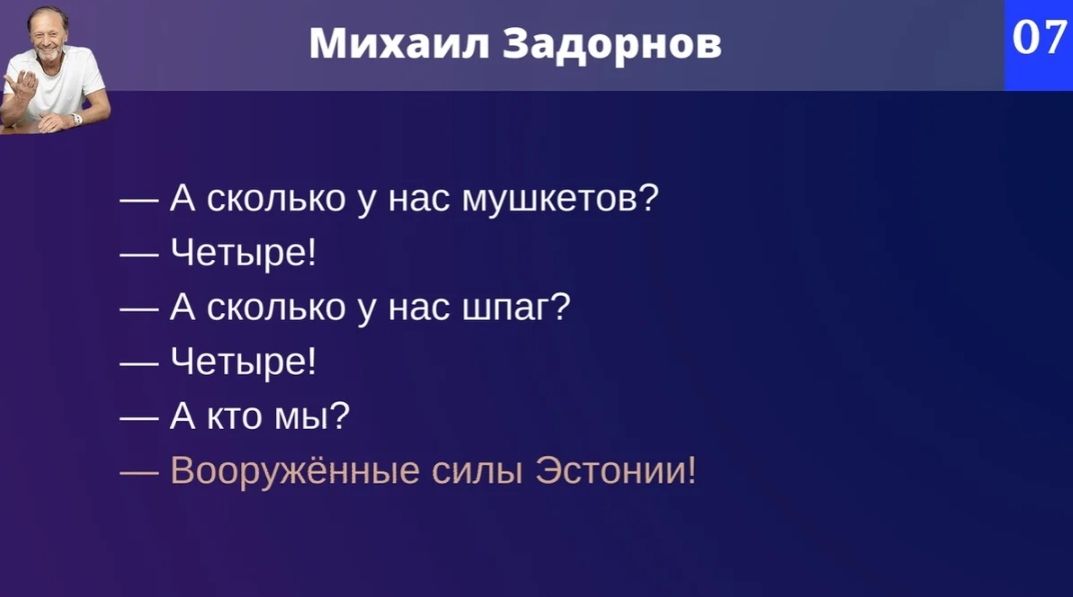 Михаил Задорнов

07

— А сколько у нас мушкетов?
— Четыре!
— А сколько у нас шпаг?
— Четыре!
— А кто мы?
— Вооружённые силы Эстонии!